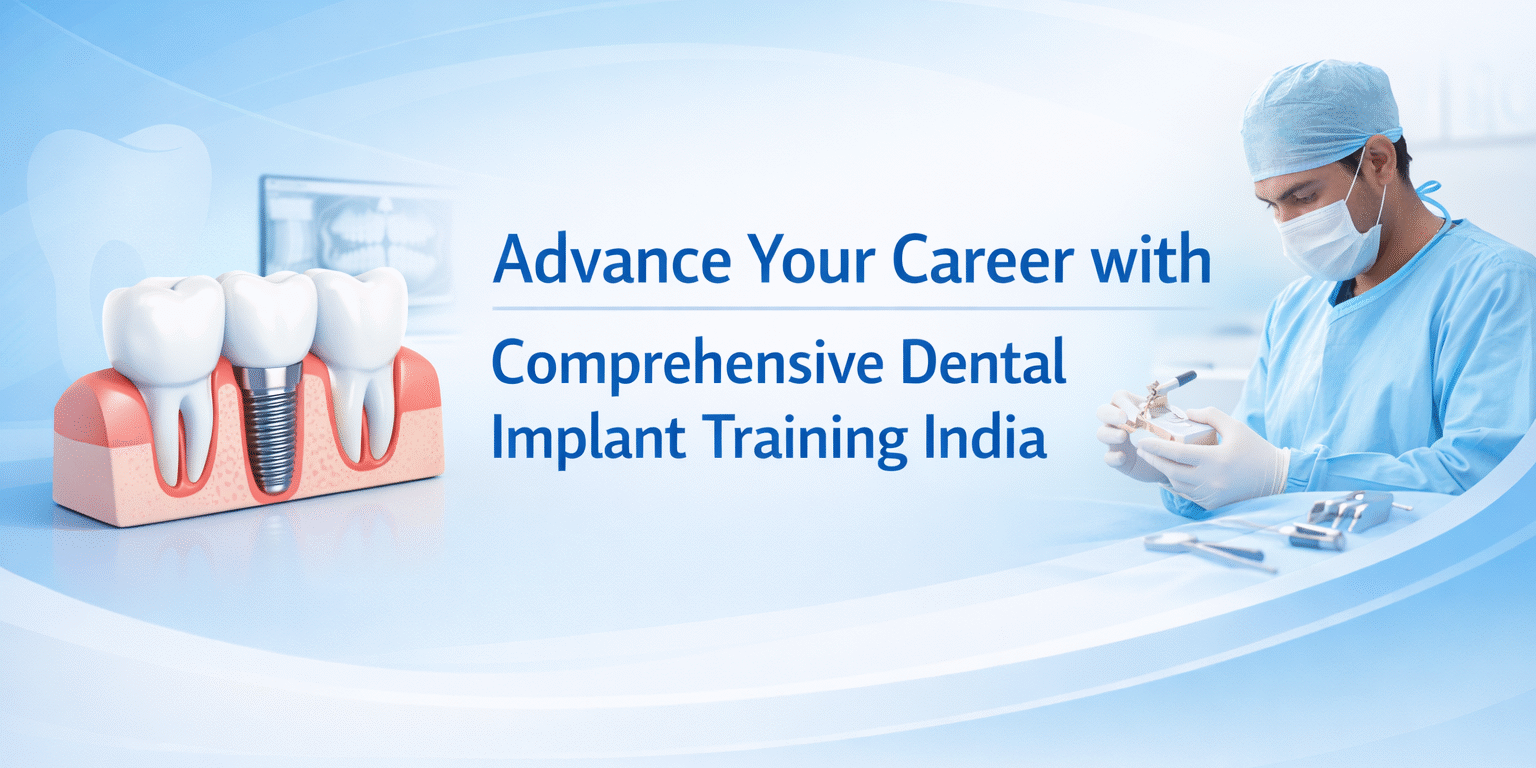 Advance Your Career with

Comprehensive Dental Implant Training India